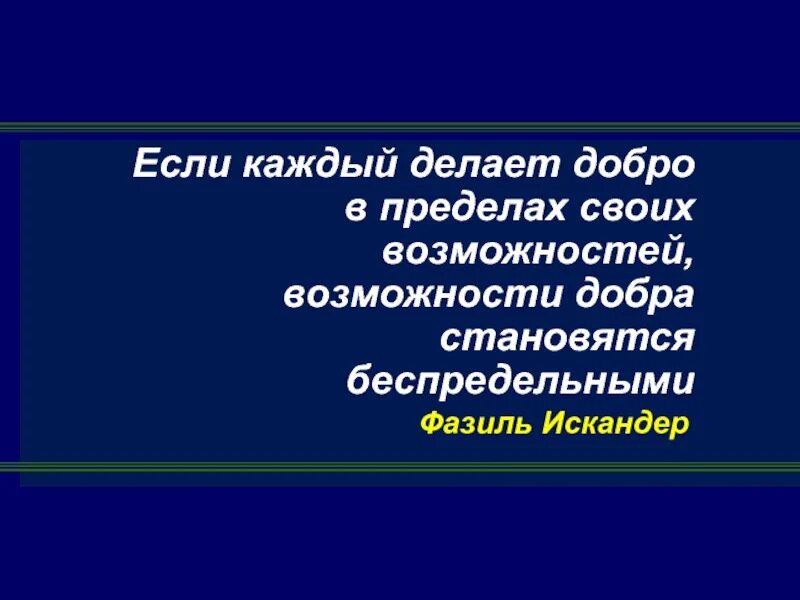 Если каждый делает добро в пределах своих возможностей, возможности добра становятся беспредельными

Фазиль Искандер